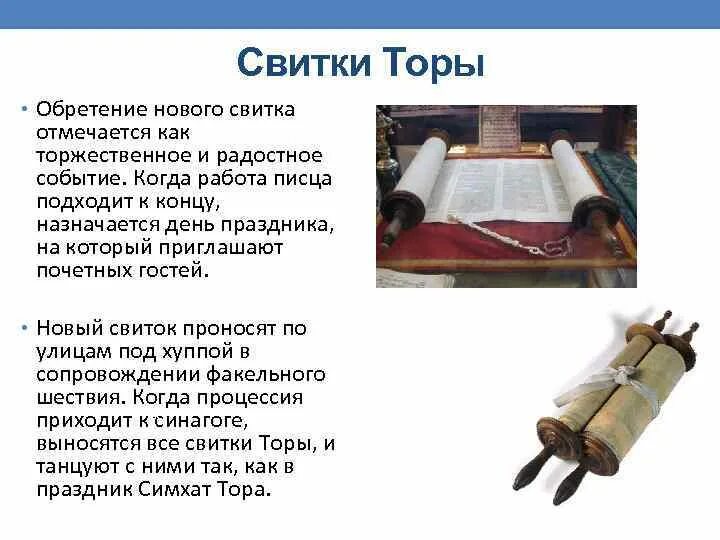 Свитки Торы

• Обретение нового свитка отмечается как торжественное и радостное событие. Когда работа писца подходит к концу, назначается день праздника, на который приглашают почетных гостей.

• Новый свиток проносят по улицам под хуппой в сопровождении факельного шествия. Когда процессия приходит к синагоге, выносятся все свитки Торы, и танцуют с ними так, как в праздник Симхат Тора.